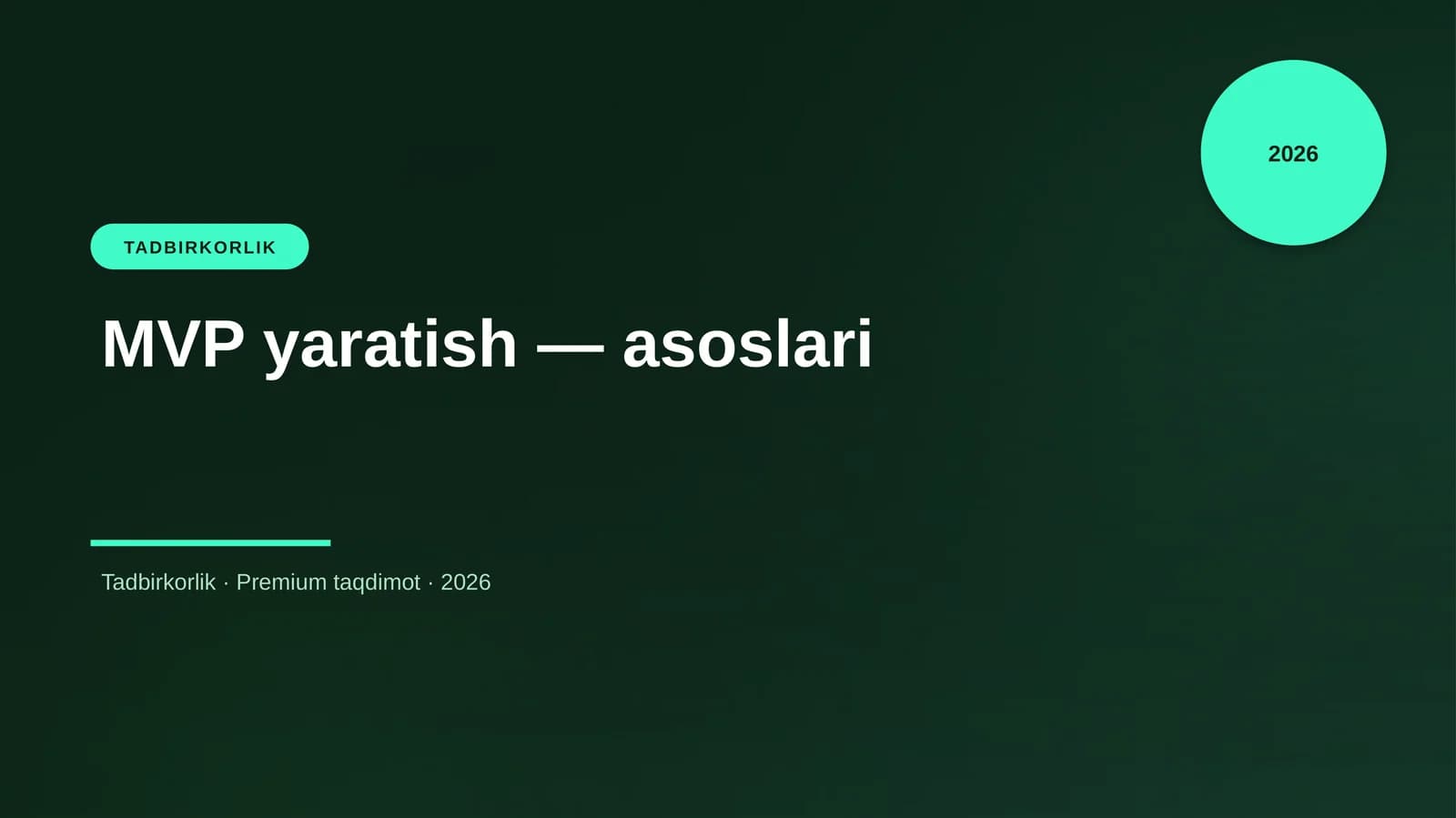 2026

TADBIRKORLIK

MVP yaratish — asoslari

Tadbirkorlik · Premium taqdimot · 2026